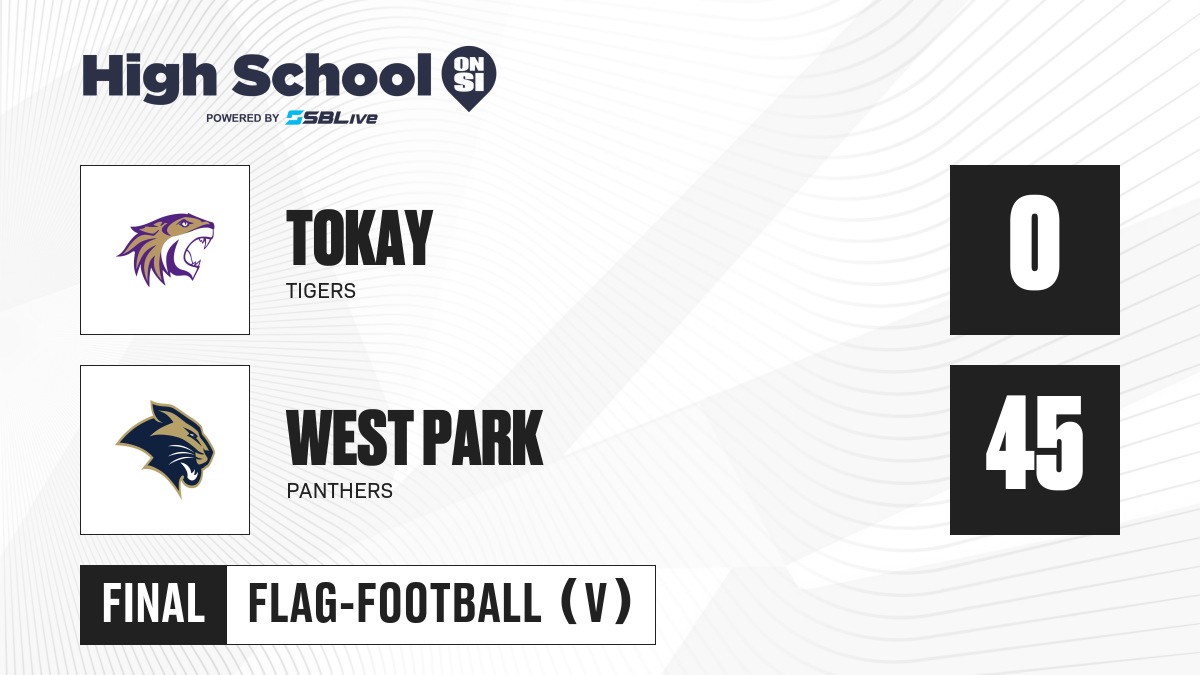 High School ON SI
POWERED BY SBLive

TOKAY
TIGERS

0

WEST PARK
PANTHERS

45

FINAL FLAG-FOOTBALL (V)